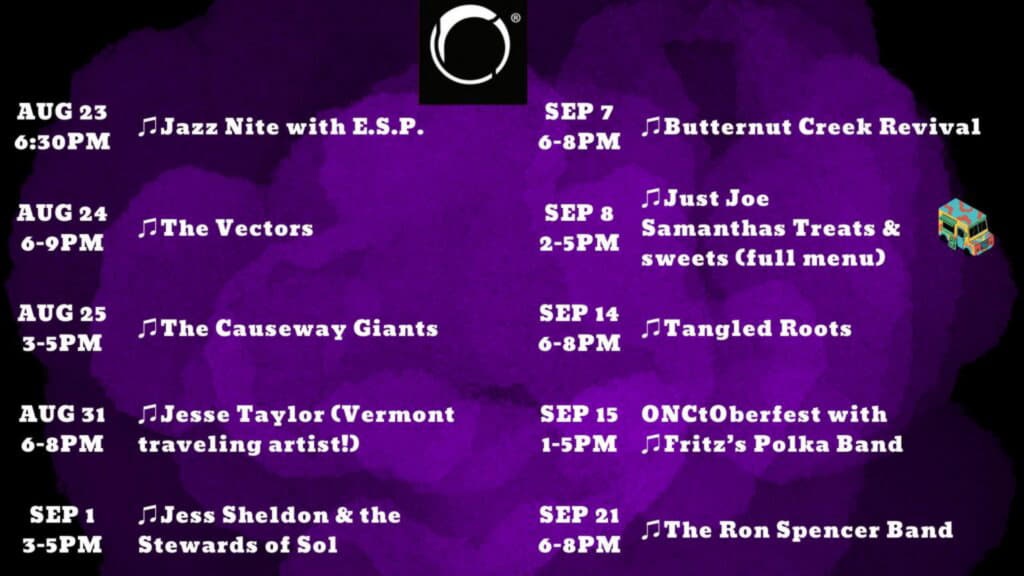 ®

AUG 23
6:30PM

♫Jazz Nite with E.S.P.

AUG 24
6-9PM

♫The Vectors

AUG 25
3-5PM

♫The Causeway Giants

AUG 31
6-8PM

♫Jesse Taylor (Vermont traveling artist!)

SEP 1
3-5PM

♫Jess Sheldon & the Stewards of Sol

SEP 7
6-8PM

♫Butternut Creek Revival

SEP 8
2-5PM

♫Just Joe
Samanthas Treats & sweets (full menu)

SEP 14
6-8PM

♫Tangled Roots

SEP 15
1-5PM

ONCtOberfest with
♫Fritz's Polka Band

SEP 21
6-8PM

♫The Ron Spencer Band